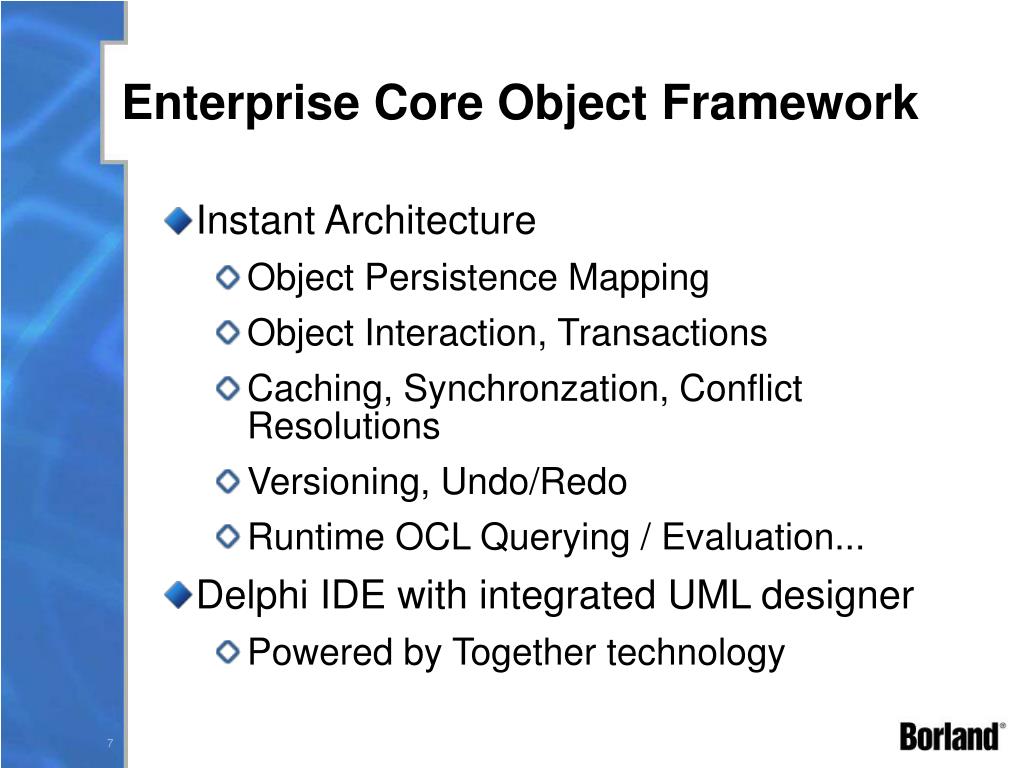 Enterprise Core Object Framework

Instant Architecture

Object Persistence Mapping

Object Interaction, Transactions

Caching, Synchronzation, Conflict Resolutions

Versioning, Undo/Redo

Runtime OCL Querying / Evaluation...

Delphi IDE with integrated UML designer

Powered by Together technology

7

Borland®